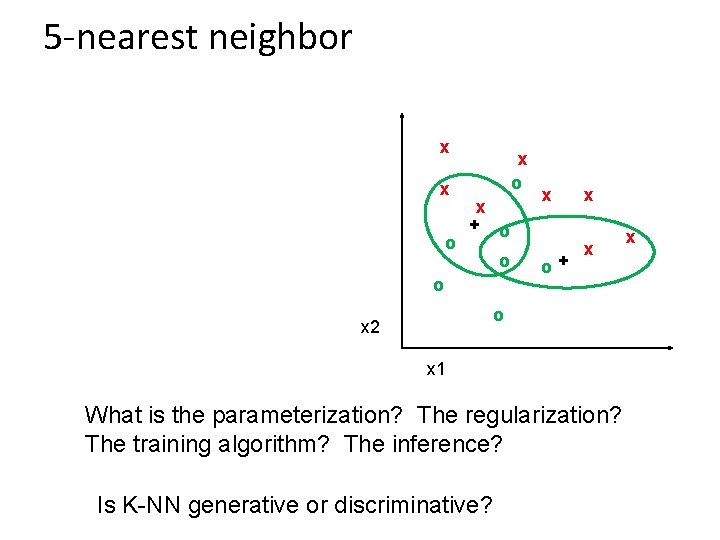 5-nearest neighbor

x
x
x
o
x
x
x
+
o
o
x
x
o
o
+
o
o

x2

x1

What is the parameterization? The regularization? The training algorithm? The inference?

Is K-NN generative or discriminative?